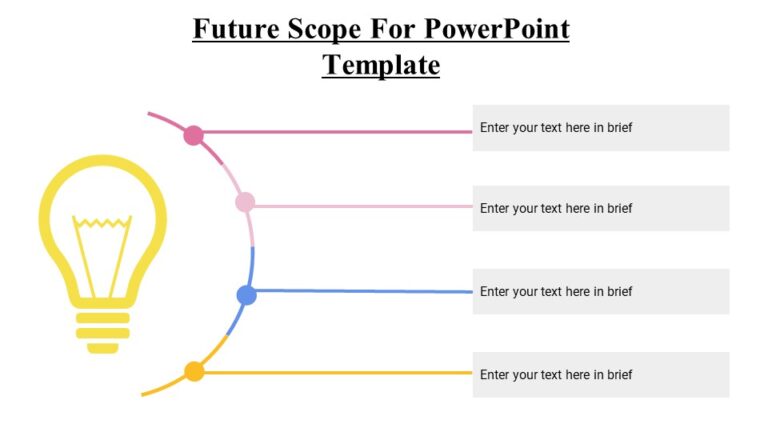 Future Scope For PowerPoint Template

Enter your text here in brief

Enter your text here in brief

Enter your text here in brief

Enter your text here in brief